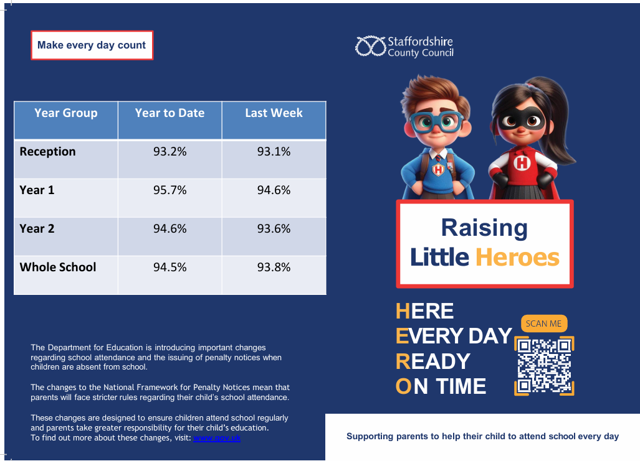 Make every day count

| Year Group | Year to Date | Last Week |
|---|---|---|
| Reception | 93.2% | 93.1% |
| Year 1 | 95.7% | 94.6% |
| Year 2 | 94.6% | 93.6% |
| Whole School | 94.5% | 93.8% |

The Department for Education is introducing important changes regarding school attendance and the issuing of penalty notices when children are absent from school.

The changes to the National Framework for Penalty Notices mean that parents will face stricter rules regarding their child's school attendance.

These changes are designed to ensure children attend school regularly and parents take greater responsibility for their child's education. To find out more about these changes, visit: www.gov.uk

Staffordshire County Council

H H

Raising Little Heroes

HERE
EVERY DAY
READY
ON TIME

SCAN ME

Supporting parents to help their child to attend school every day